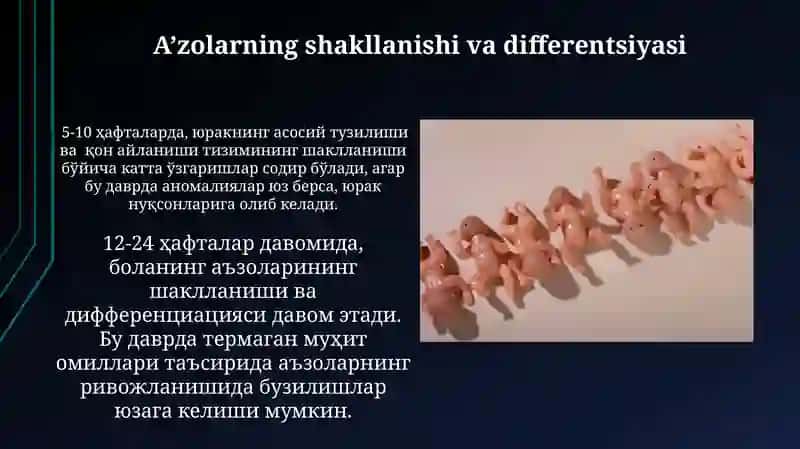 A’zolarning shakllanishi va differentsiyasi

5-10 ҳафталарда, юракнинг асосий тузилиши ва қон айланиши тизимининг шаклланиши бўйича катта ўзгаришлар содир бўлади, агар бу даврда аномалиялар юз берса, юрак нуқсонларига олиб келади.

12-24 ҳафталар давомида, боланинг аъзоларининг шаклланиши ва дифференциацияси давом этади. Бу даврда термаган муҳит омиллари таъсирида аъзоларнинг ривожланишида бузилишлар юзага келиши мумкин.